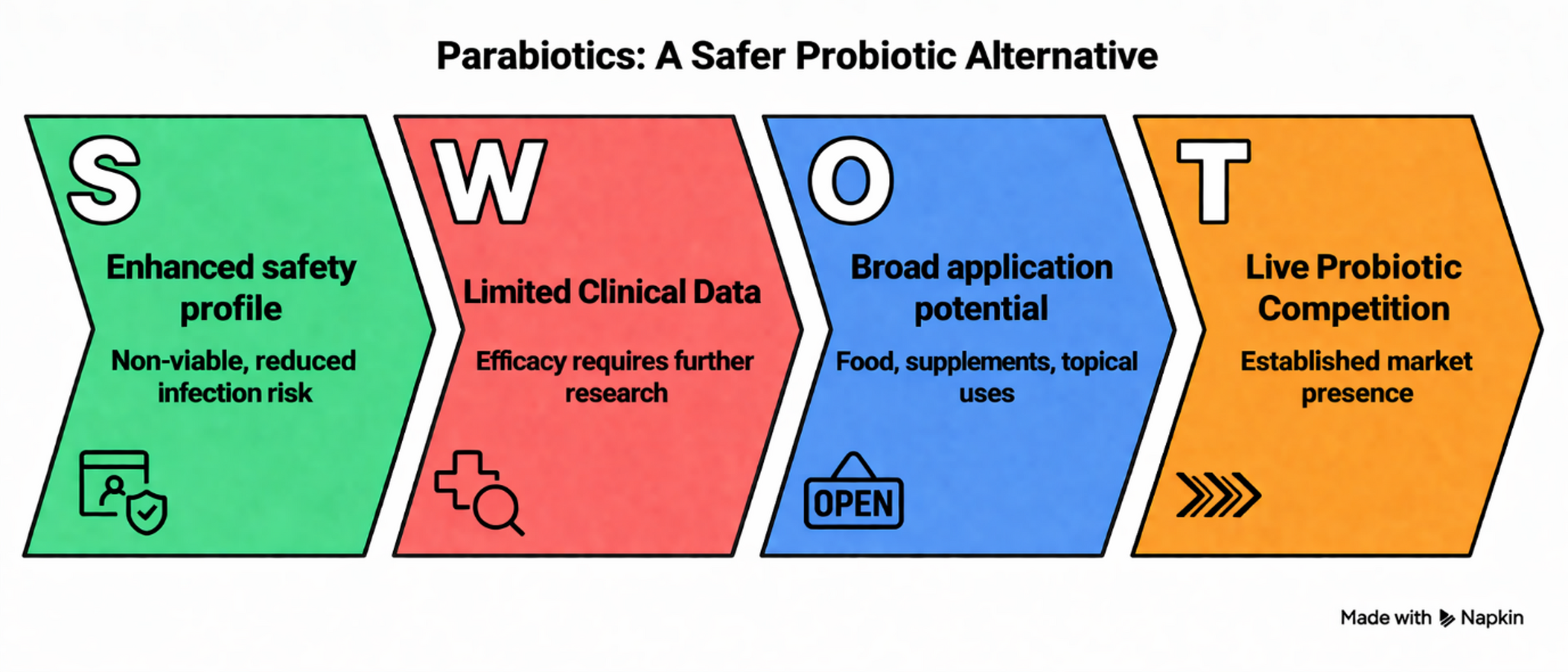 Parabiotics: A Safer Probiotic Alternative

S

Enhanced safety profile

Non-viable, reduced infection risk

W

Limited Clinical Data

Efficacy requires further research

O

Broad application potential

Food, supplements, topical uses

OPEN

T

Live Probiotic Competition

Established market presence

Made with Napkin